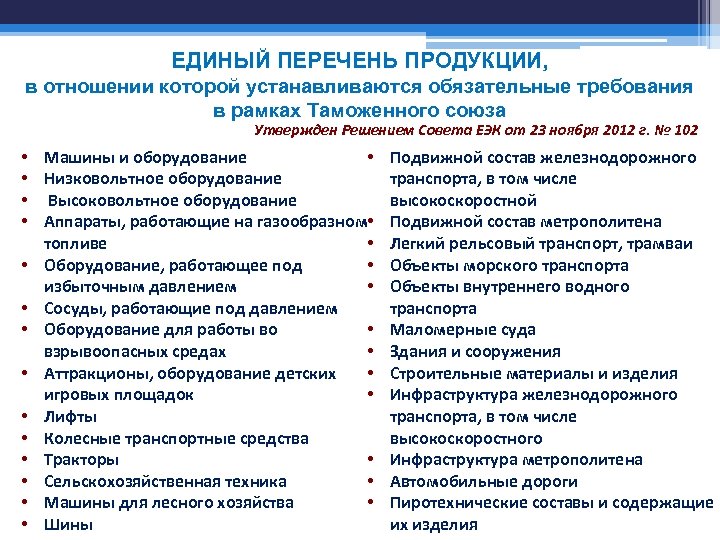 ЕДИНЫЙ ПЕРЕЧЕНЬ ПРОДУКЦИИ,
в отношении которой устанавливаются обязательные требования в рамках Таможенного союза

Утвержден Решением Совета ЕЭК от 23 ноября 2012 г. № 102

• Машины и оборудование
• Низковольтное оборудование
• Высоковольтное оборудование
• Аппараты, работающие на газообразном топливе
• Оборудование, работающее под избыточным давлением
• Сосуды, работающие под давлением
• Оборудование для работы во взрывоопасных средах
• Аттракционы, оборудование детских игровых площадок
• Лифты
• Колесные транспортные средства
• Тракторы
• Сельскохозяйственная техника
• Машины для лесного хозяйства
• Шины

• Подвижной состав железнодорожного транспорта, в том числе высокоскоростной
• Подвижной состав метрополитена
• Легкий рельсовый транспорт, трамваи
• Объекты морского транспорта
• Объекты внутреннего водного транспорта
• Маломерные суда
• Здания и сооружения
• Строительные материалы и изделия
• Инфраструктура железнодорожного транспорта, в том числе высокоскоростного
• Инфраструктура метрополитена
• Автомобильные дороги
• Пиротехнические составы и содержащие их изделия